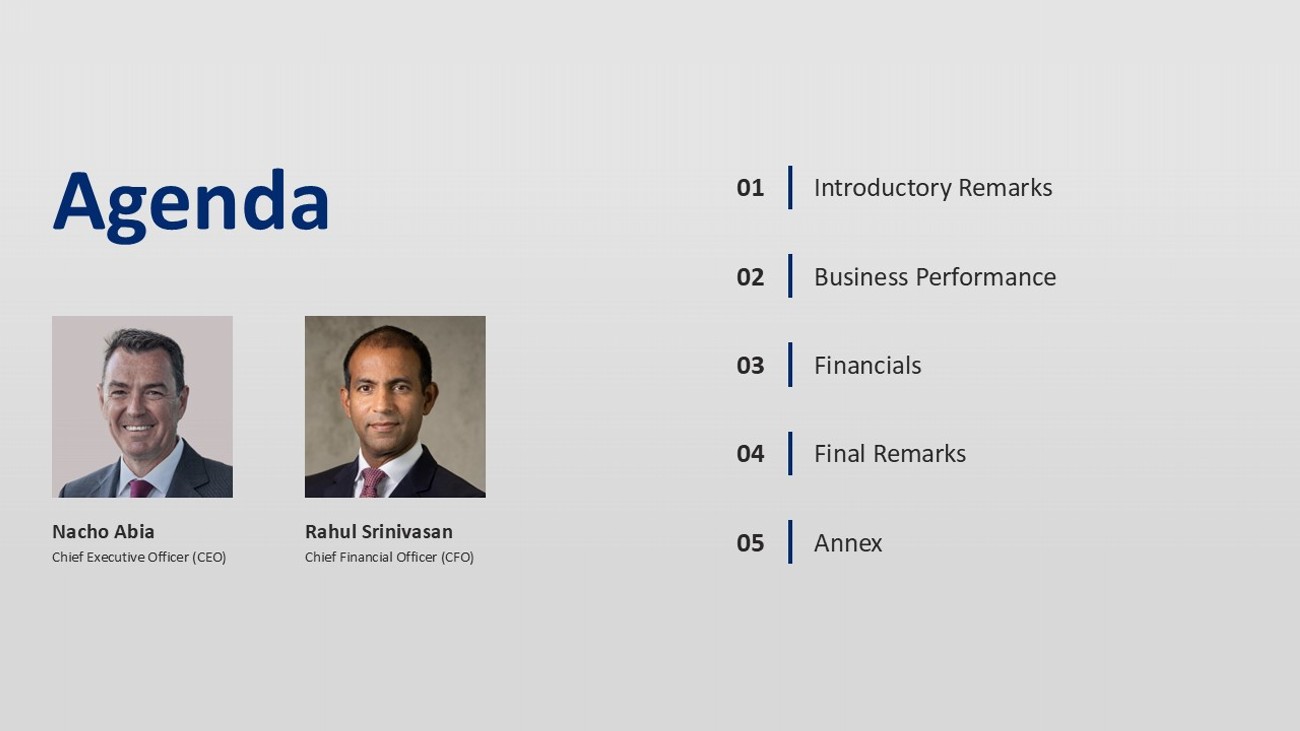 Agenda

Nacho Abia
Chief Executive Officer (CEO)

Rahul Srinivasan
Chief Financial Officer (CFO)

01 Introductory Remarks

02 Business Performance

03 Financials

04 Final Remarks

05 Annex